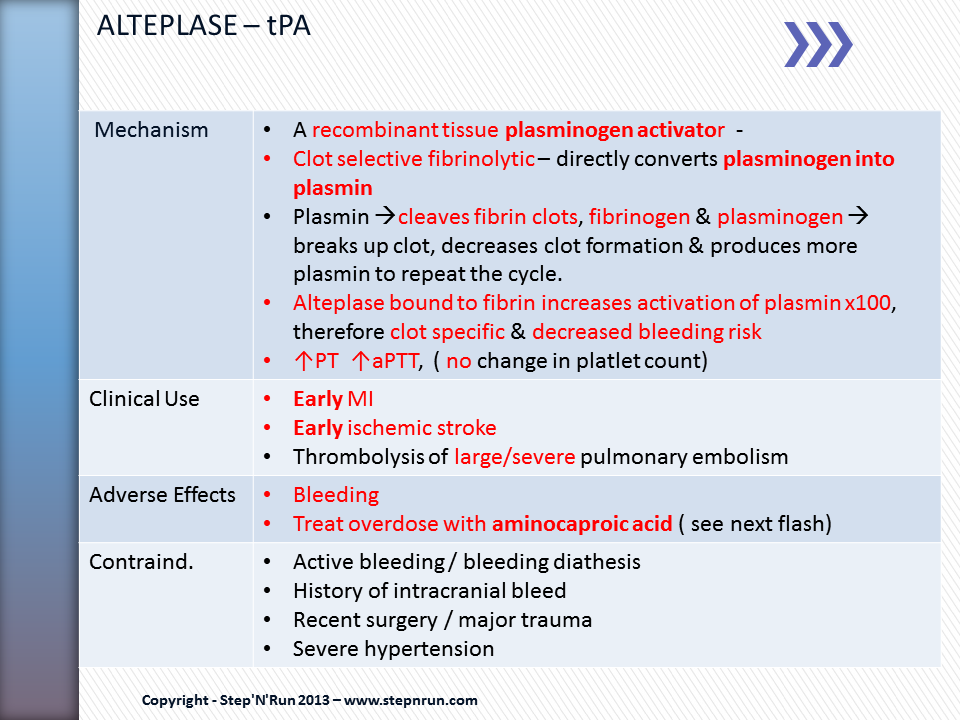 ALTEPLASE – tPA

| Mechanism | • A recombinant tissue plasminogen activator - • Clot selective fibrinolytic – directly converts plasminogen into plasmin • Plasmin → cleaves fibrin clots, fibrinogen & plasminogen → breaks up clot, decreases clot formation & produces more plasmin to repeat the cycle. • Alteplase bound to fibrin increases activation of plasmin x100, therefore clot specific & decreased bleeding risk • ↑PT ↑aPTT, ( no change in platlet count) |
|---|---|
| Clinical Use | • Early MI • Early ischemic stroke • Thrombolysis of large/severe pulmonary embolism |
| Adverse Effects | • Bleeding • Treat overdose with aminocaproic acid ( see next flash) |
| Contraind. | • Active bleeding / bleeding diathesis • History of intracranial bleed • Recent surgery / major trauma • Severe hypertension |

Copyright - Step'N'Run 2013 – www.stepnrun.com